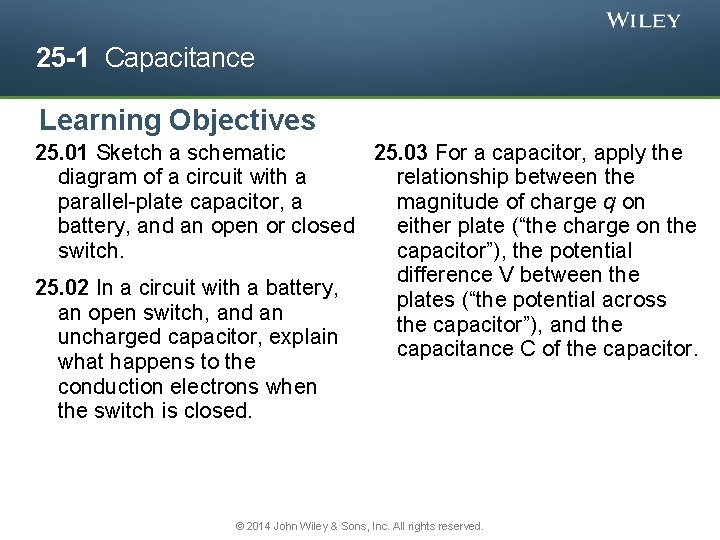 WILEY

25-1 Capacitance

Learning Objectives

25.01 Sketch a schematic diagram of a circuit with a parallel-plate capacitor, a battery, and an open or closed switch.

25.02 In a circuit with a battery, an open switch, and an uncharged capacitor, explain what happens to the conduction electrons when the switch is closed.

25.03 For a capacitor, apply the relationship between the magnitude of charge $q$ on either plate (“the charge on the capacitor”), the potential difference V between the plates (“the potential across the capacitor”), and the capacitance C of the capacitor.

© 2014 John Wiley & Sons, Inc. All rights reserved.